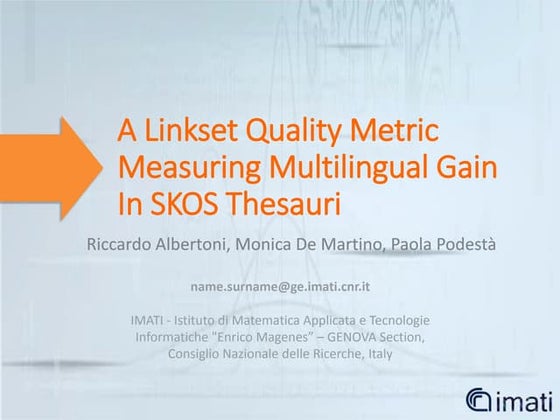 A Linkset Quality Metric Measuring Multilingual Gain In SKOS Thesauri

Riccardo Albertoni, Monica De Martino, Paola Podestà

name.surname@ge.imati.cnr.it

IMATI - Istituto di Matematica Applicata e Tecnologie Informatiche "Enrico Magenes" – GENOVA Section, Consiglio Nazionale delle Ricerche, Italy

imati